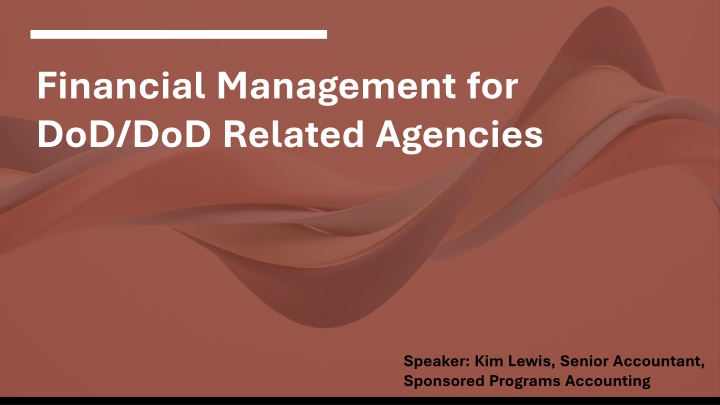 Financial Management for DoD/DoD Related Agencies

Speaker: Kim Lewis, Senior Accountant, Sponsored Programs Accounting